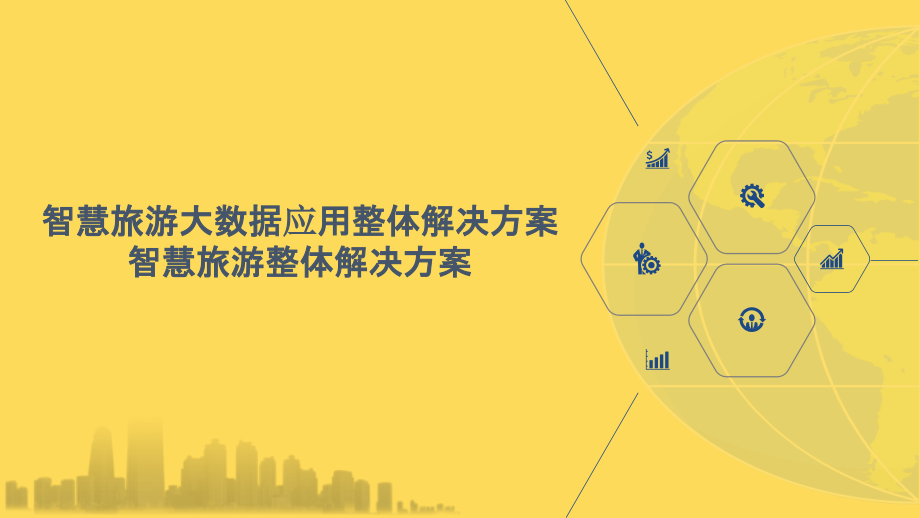 智慧旅游大数据应用整体解决方案
智慧旅游整体解决方案